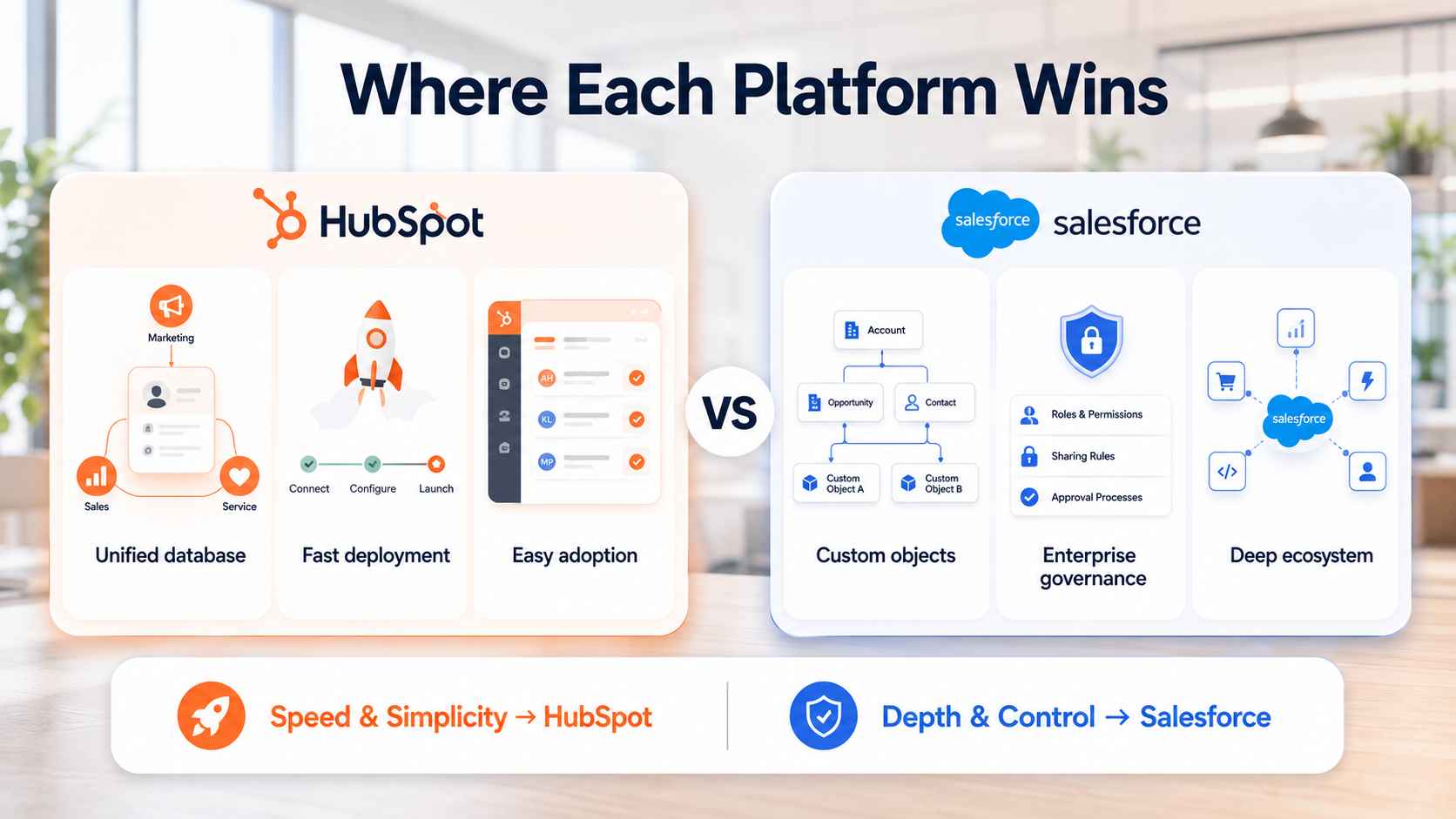 Where Each Platform Wins

HubSpot

Marketing

Sales

Service

Unified database

Connect Configure Launch

Fast deployment

AH

KL

MP

Easy adoption

VS

salesforce salesforce

Account

Opportunity

Contact

Custom Object A

Custom Object B

Custom objects

Roles & Permissions

Sharing Rules

Approval Processes

Enterprise governance

salesforce

Deep ecosystem

Speed & Simplicity → HubSpot

Depth & Control → Salesforce